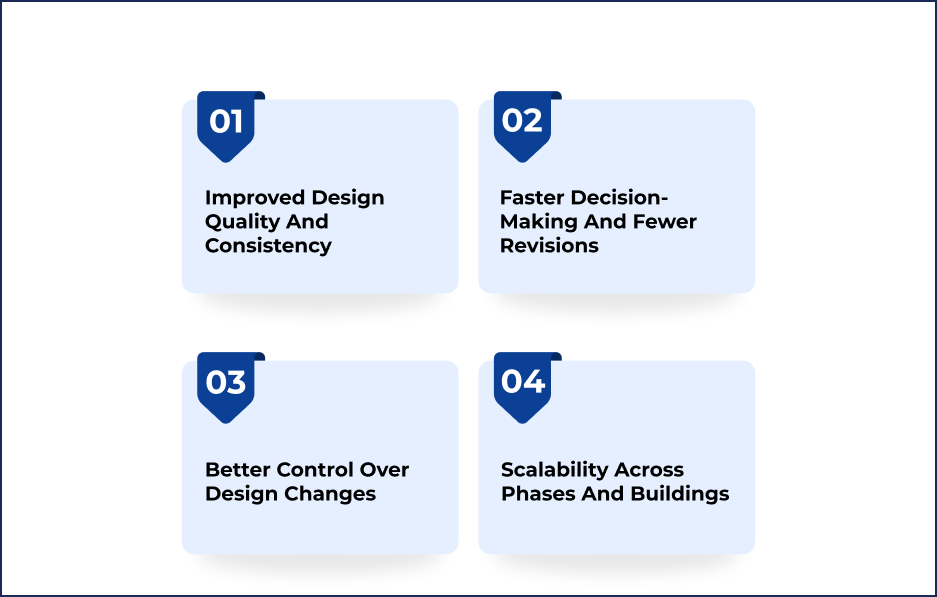 01

Improved Design Quality And Consistency

02

Faster Decision-Making And Fewer Revisions

03

Better Control Over Design Changes

04

Scalability Across Phases And Buildings